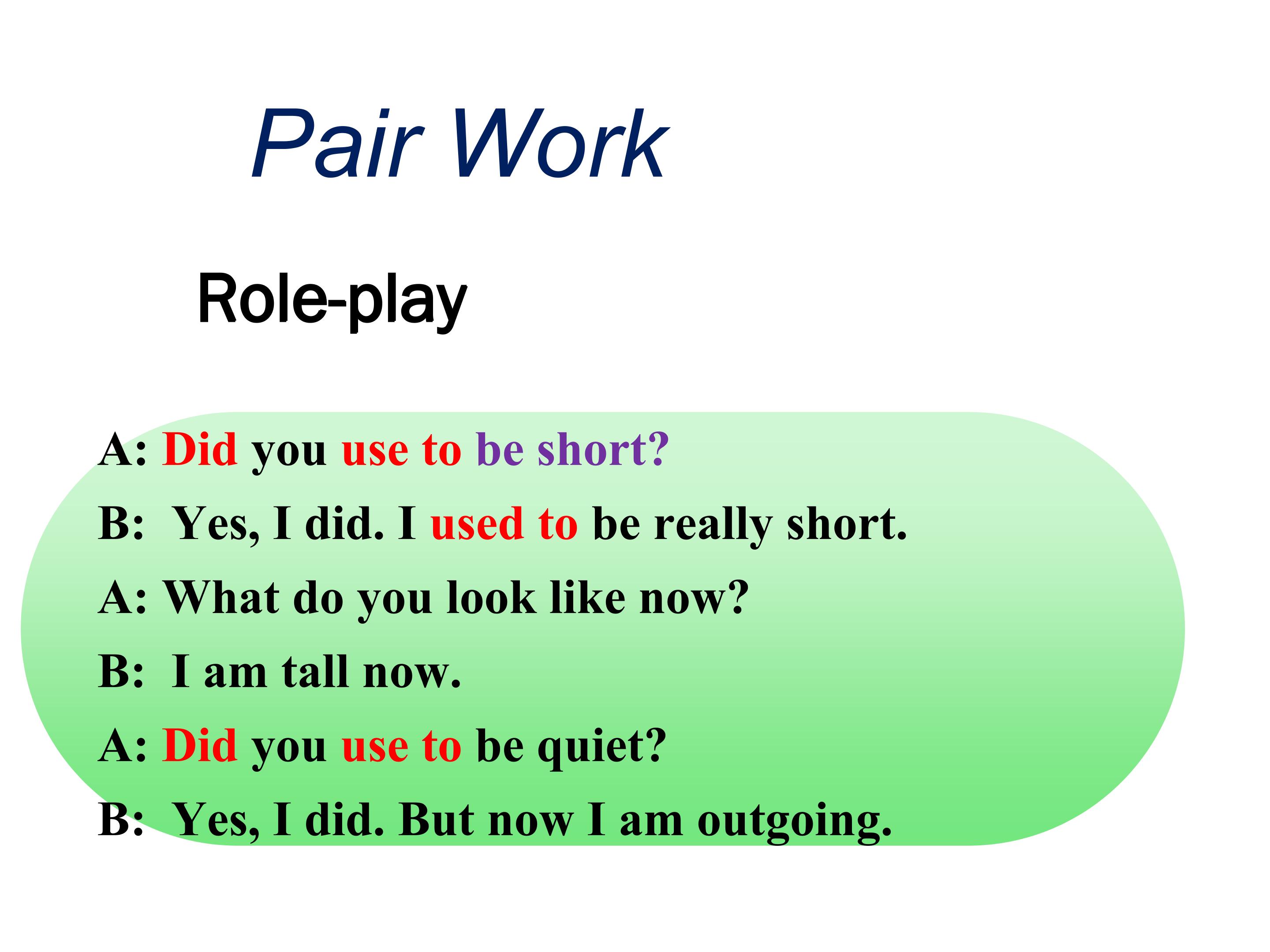 Pair Work

Role-play

A: Did you use to be short?

B: Yes, I did. I used to be really short.

A: What do you look like now?

B: I am tall now.

A: Did you use to be quiet?

B: Yes, I did. But now I am outgoing.